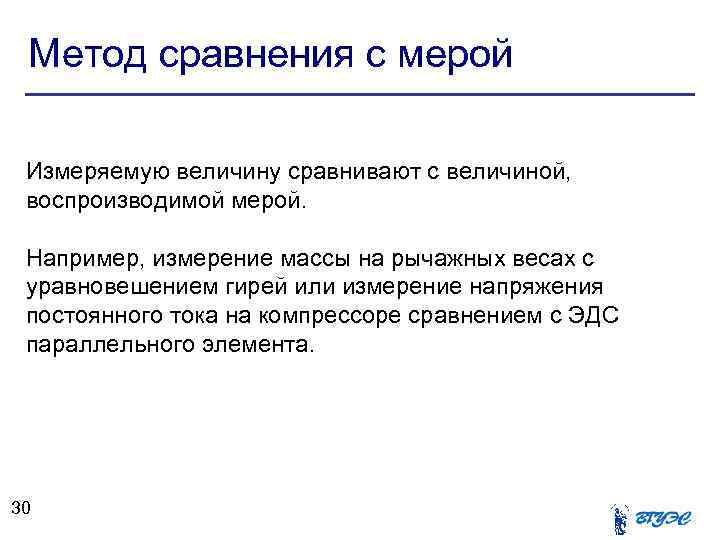 Метод сравнения с мерой

Измеряемую величину сравнивают с величиной, воспроизводимой мерой.

Например, измерение массы на рычажных весах с уравновешением гирей или измерение напряжения постоянного тока на компрессоре сравнением с ЭДС параллельного элемента.

30

ВГУЭС